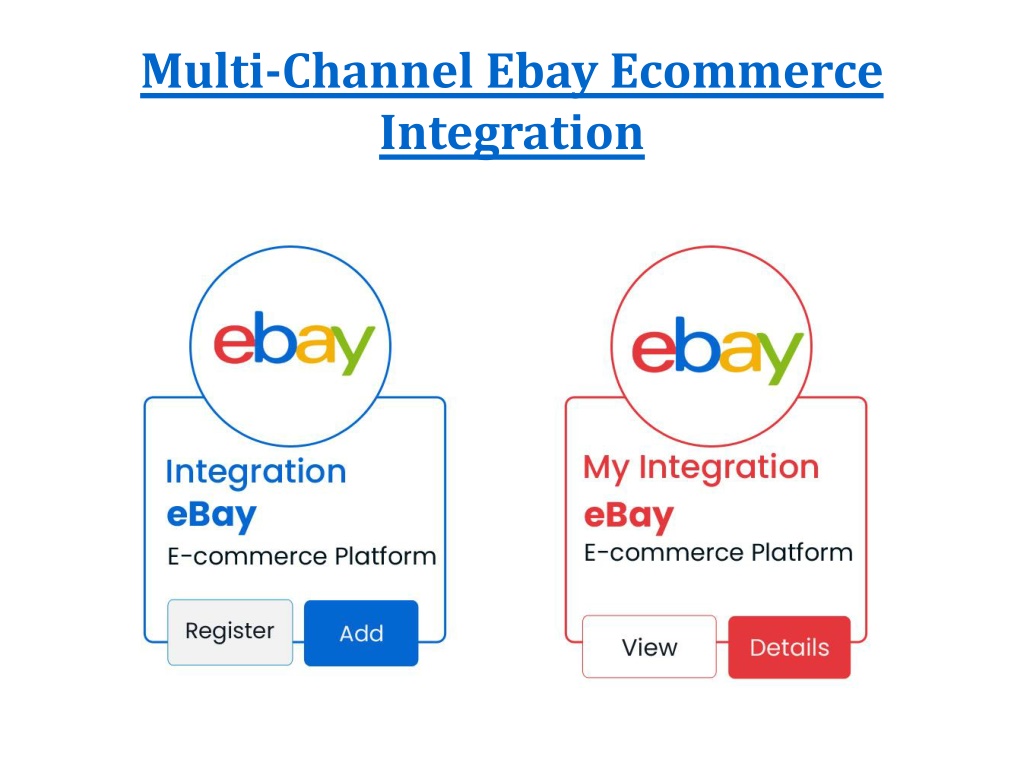 Multi-Channel Ebay Ecommerce Integration

ebay

Integration
eBay
E-commerce Platform

Register
Add

ebay

My Integration
eBay
E-commerce Platform

View
Details